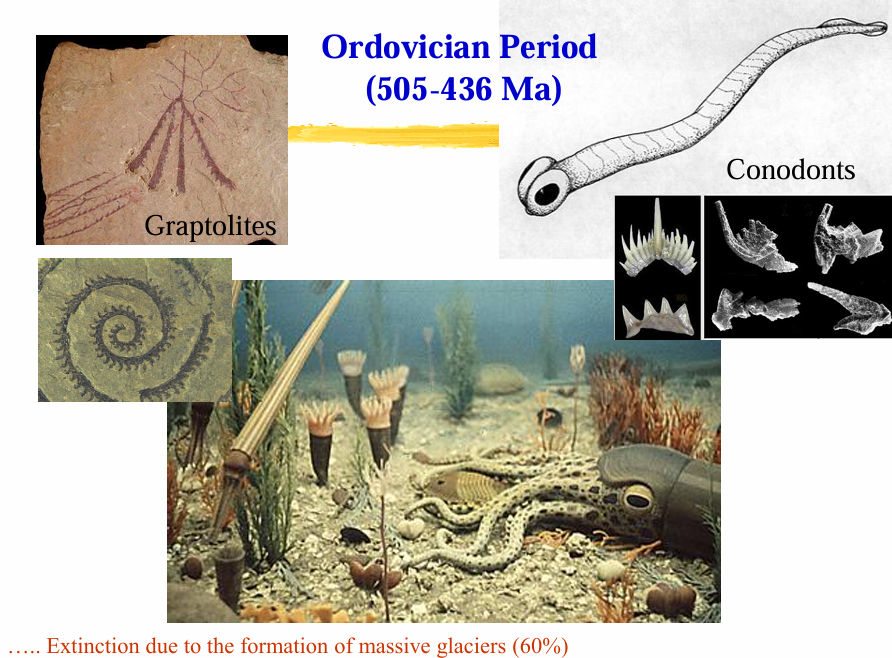 Ordovician Period
(505-436 Ma)

Graptolites

Conodonts

….. Extinction due to the formation of massive glaciers (60%)